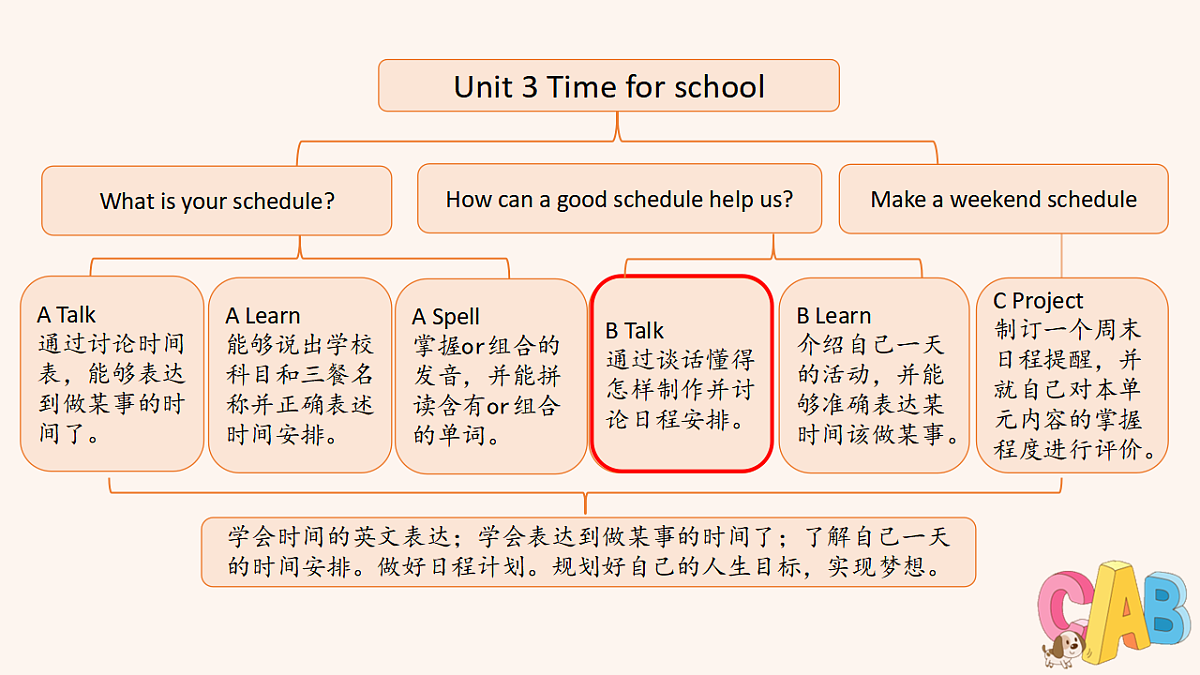 Unit 3 Time for school

What is your schedule?

How can a good schedule help us?

Make a weekend schedule

A Talk
通过讨论时间表，能够表达到做某事的时间了。

A Learn
能够说出学校科目和三餐名称并正确表述时间安排。

A Spell
掌握or组合的发音，并能拼读含有or组合的单词。

B Talk
通过谈话懂得怎样制作并讨论日程安排。

B Learn
介绍自己一天的活动，并能够准确表达某时间该做某事。

C Project
制订一个周末日程提醒，并就自己对本单元内容的掌握程度进行评价。

学会时间的英文表达；学会表达到做某事的时间了；了解自己一天的时间安排。做好日程计划。规划好自己的人生目标，实现梦想。

CAB